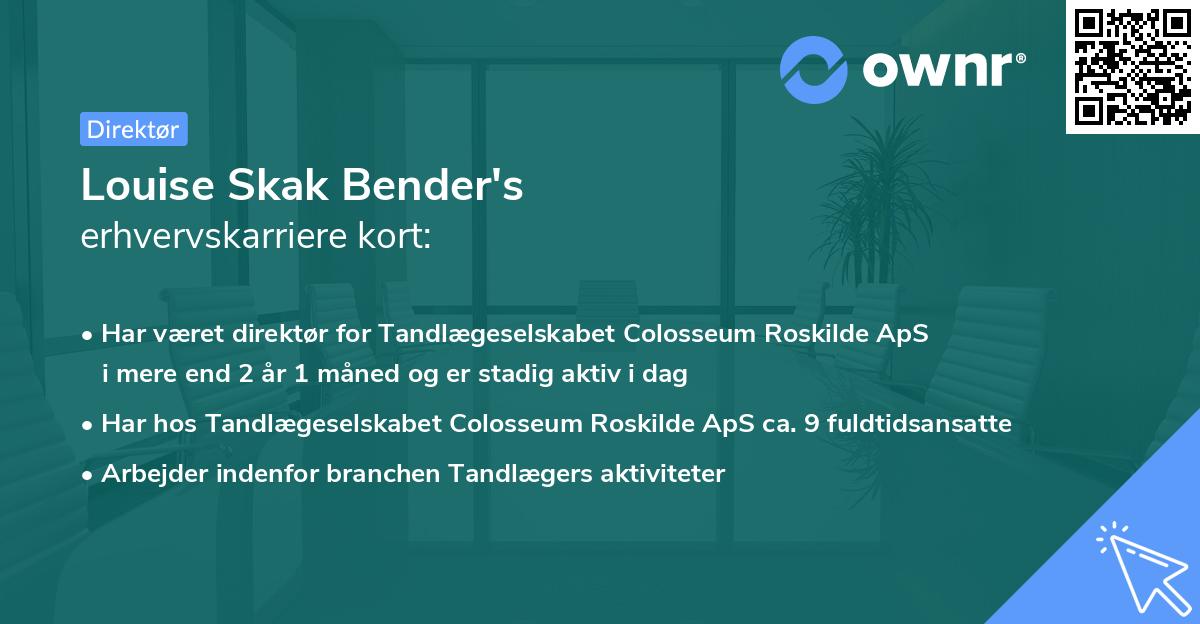 ownr®

Direktør

Louise Skak Bender's
erhvervskarriere kort:

• Har været direktør for Tandlægeselskabet Colosseum Roskilde ApS i mere end 2 år 1 måned og er stadig aktiv i dag

• Har hos Tandlægeselskabet Colosseum Roskilde ApS ca. 9 fuldtidsansatte

• Arbejder indenfor branchen Tandlægers aktiviteter